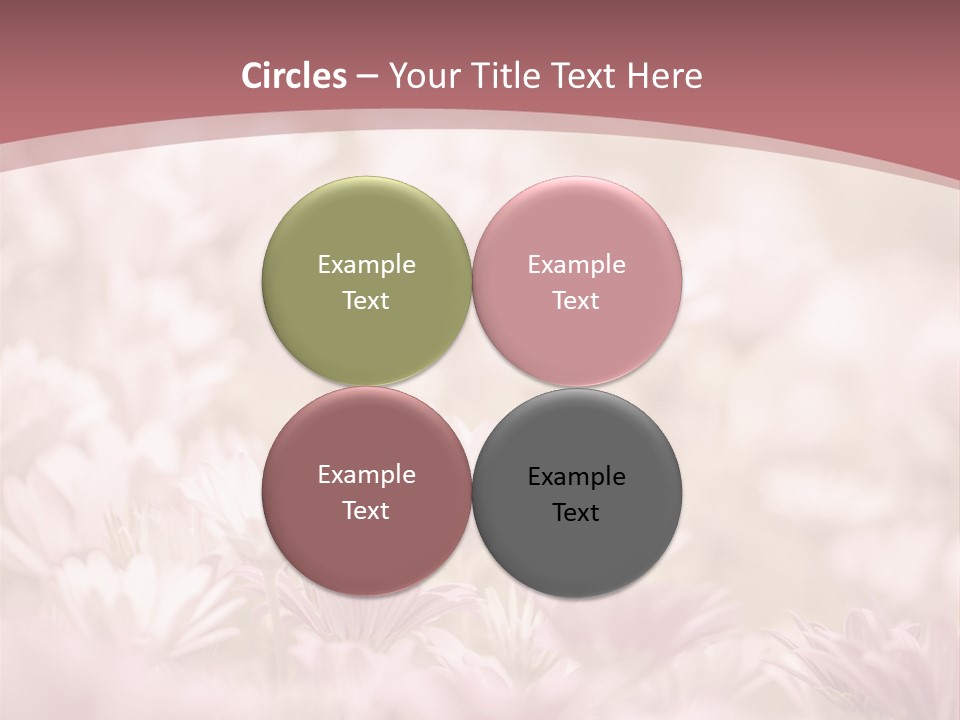 Circles – Your Title Text Here

Example Text

Example Text

Example Text

Example Text